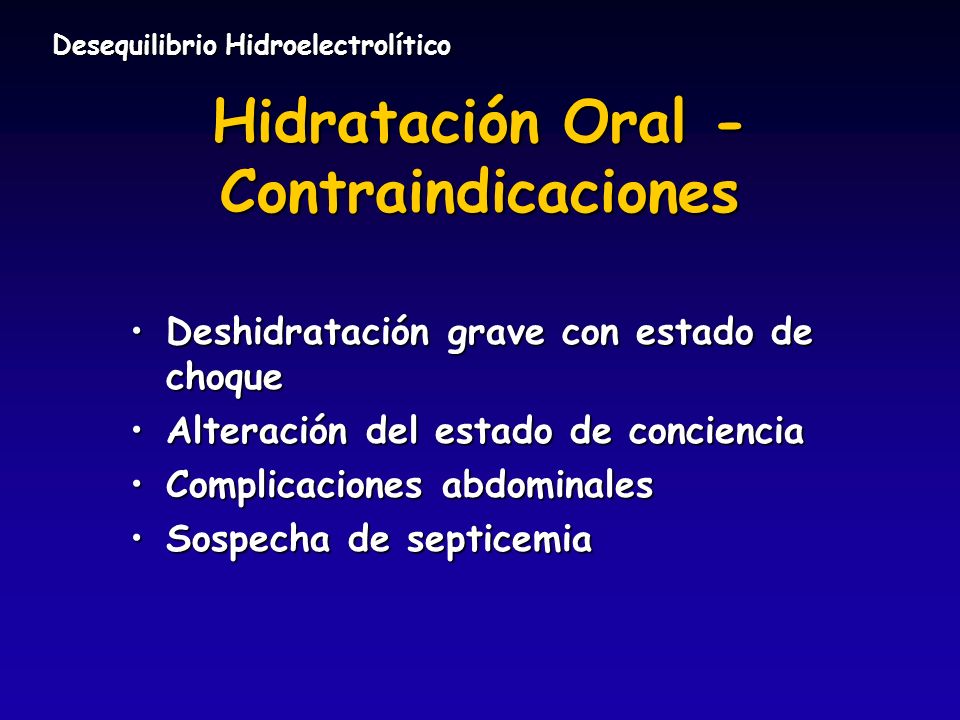 Desequilibrio Hidroelectrolítico

Hidratación Oral - Contraindicaciones

• Deshidratación grave con estado de choque
• Alteración del estado de conciencia
• Complicaciones abdominales
• Sospecha de septicemia